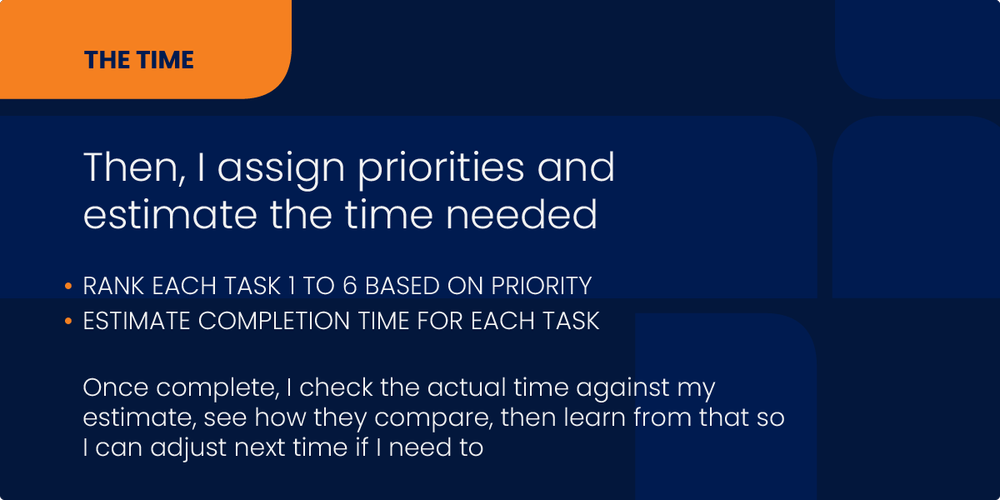 THE TIME

Then, I assign priorities and estimate the time needed

• RANK EACH TASK 1 TO 6 BASED ON PRIORITY
• ESTIMATE COMPLETION TIME FOR EACH TASK

Once complete, I check the actual time against my estimate, see how they compare, then learn from that so I can adjust next time if I need to